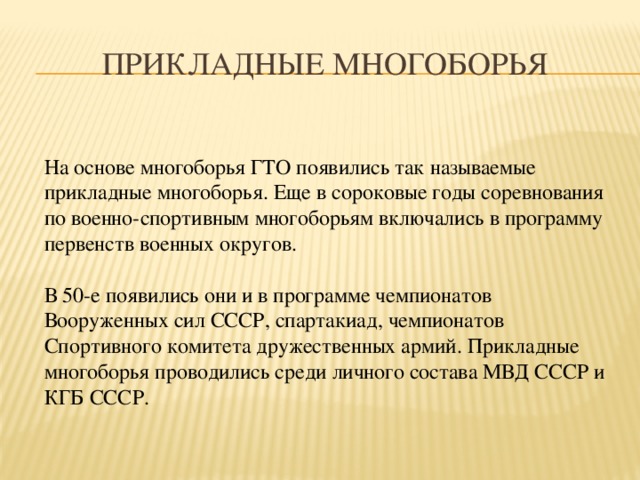 ПРИКЛАДНЫЕ МНОГОБОРЬЯ

На основе многоборья ГТО появились так называемые прикладные многоборья. Еще в сороковые годы соревнования по военно-спортивным многоборьям включались в программу первенств военных округов.

В 50-е появились они и в программе чемпионатов Вооруженных сил СССР, спартакиад, чемпионатов Спортивного комитета дружественных армий. Прикладные многоборья проводились среди личного состава МВД СССР и КГБ СССР.